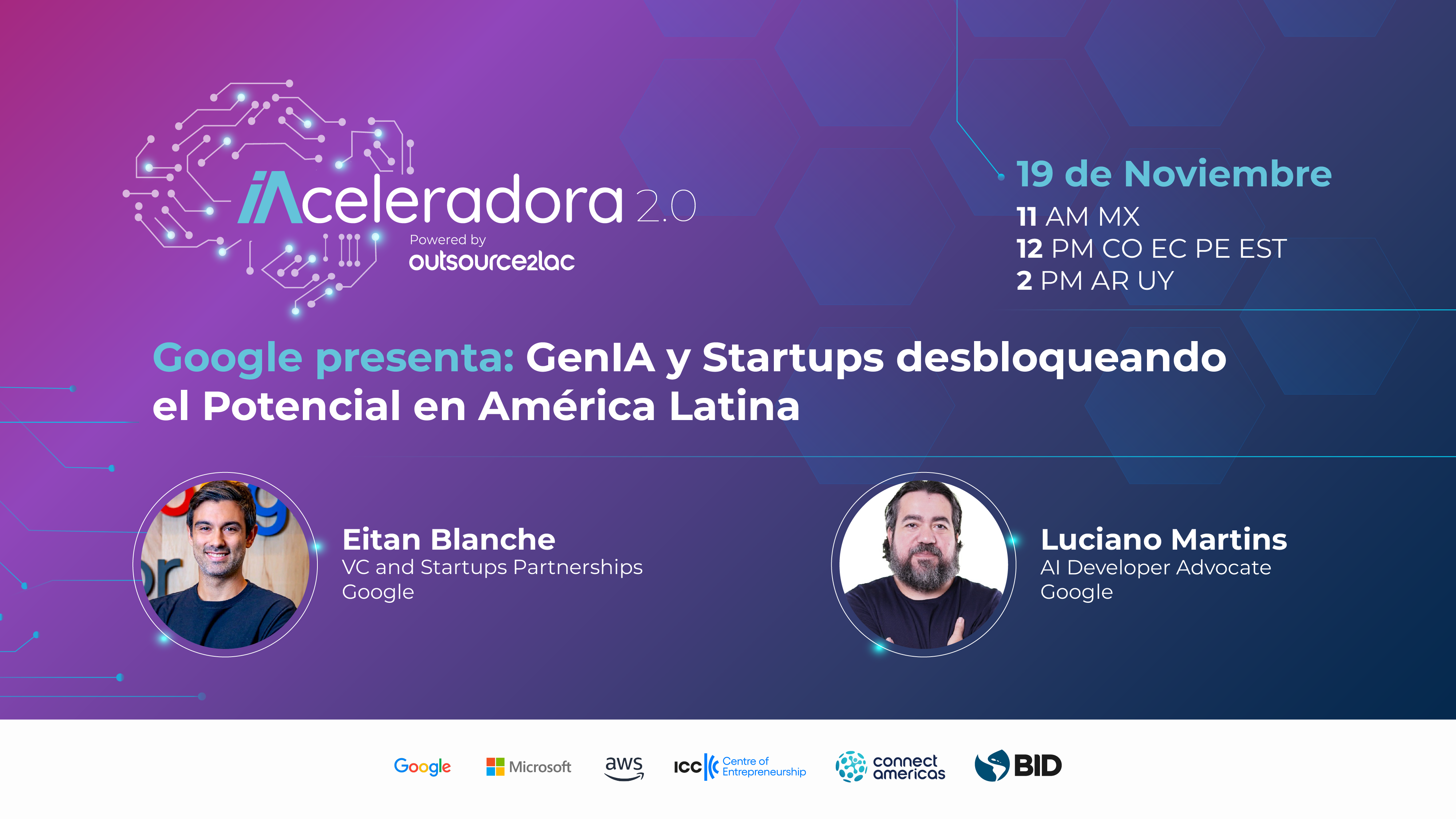 iAceleradora 2.0
Powered by
outsource2lac

19 de Noviembre
11 AM MX
12 PM CO EC PE EST
2 PM AR UY

Google presenta: GenIA y Startups desbloqueando el Potencial en América Latina

Eitan Blanche
VC and Startups Partnerships
Google

Luciano Martins
AI Developer Advocate
Google

Google Microsoft aws ICC Centre of Entrepreneurship connect americas BID